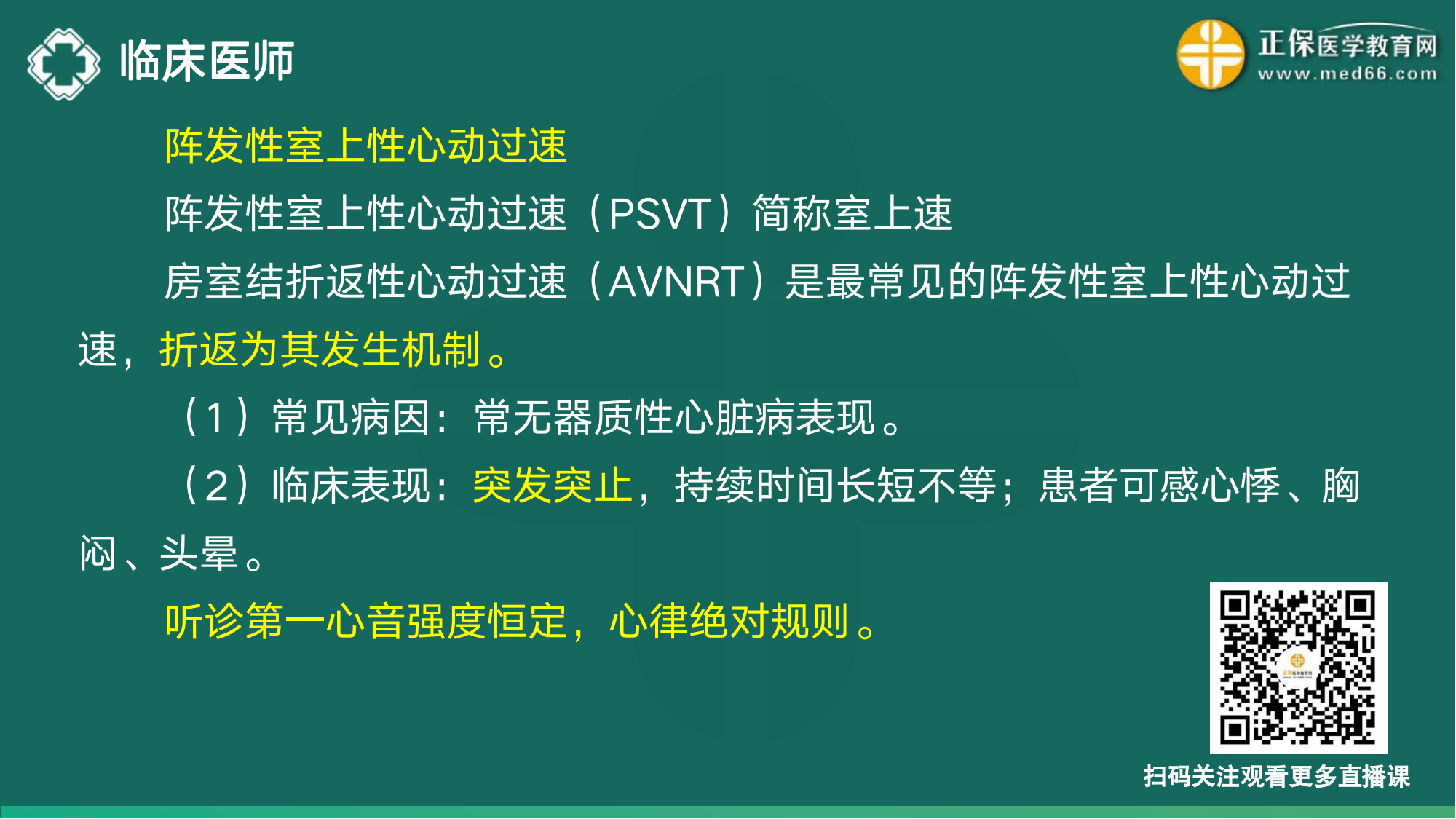 临床医师

正保医学教育网
www.med66.com

阵发性室上性心动过速

阵发性室上性心动过速（PSVT）简称室上速

房室结折返性心动过速（AVNRT）是最常见的阵发性室上性心动过速，折返为其发生机制。

（1）常见病因：常无器质性心脏病表现。

（2）临床表现：突发突止，持续时间长短不等；患者可感心悸、胸闷、头晕。

听诊第一心音强度恒定，心律绝对规则。

扫码关注观看更多直播课